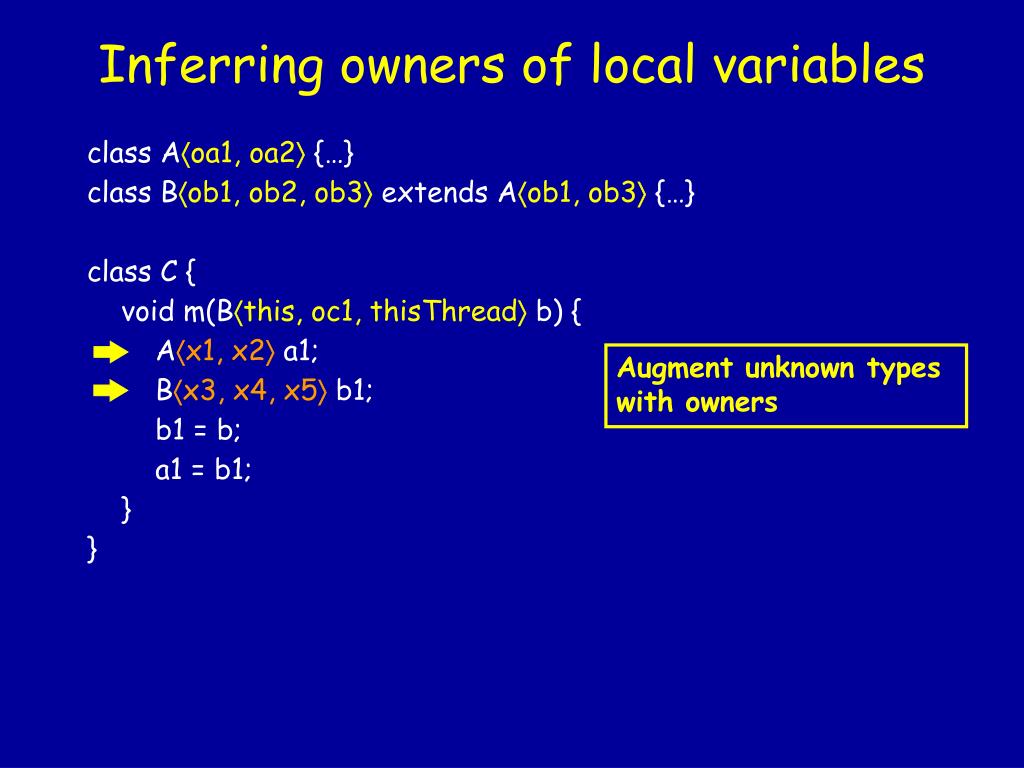 Inferring owners of local variables

class A⟨oa1, oa2⟩ {…}
class B⟨ob1, ob2, ob3⟩ extends A⟨ob1, ob3⟩ {…}

class C {
void m(B⟨this, oc1, thisThread⟩ b) {
A⟨x1, x2⟩ a1;
B⟨x3, x4, x5⟩ b1;
b1 = b;
a1 = b1;
}
}

Augment unknown types with owners